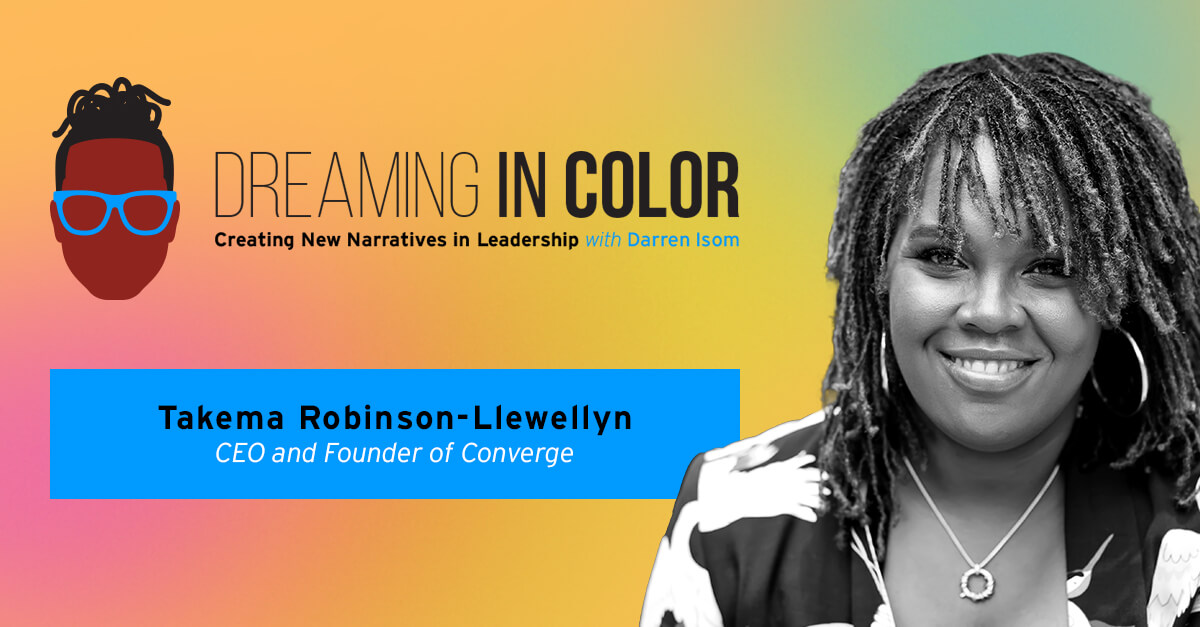 DREAMING IN COLOR
Creating New Narratives in Leadership with Darren Isom

Takema Robinson-Llewellyn
CEO and Founder of Converge